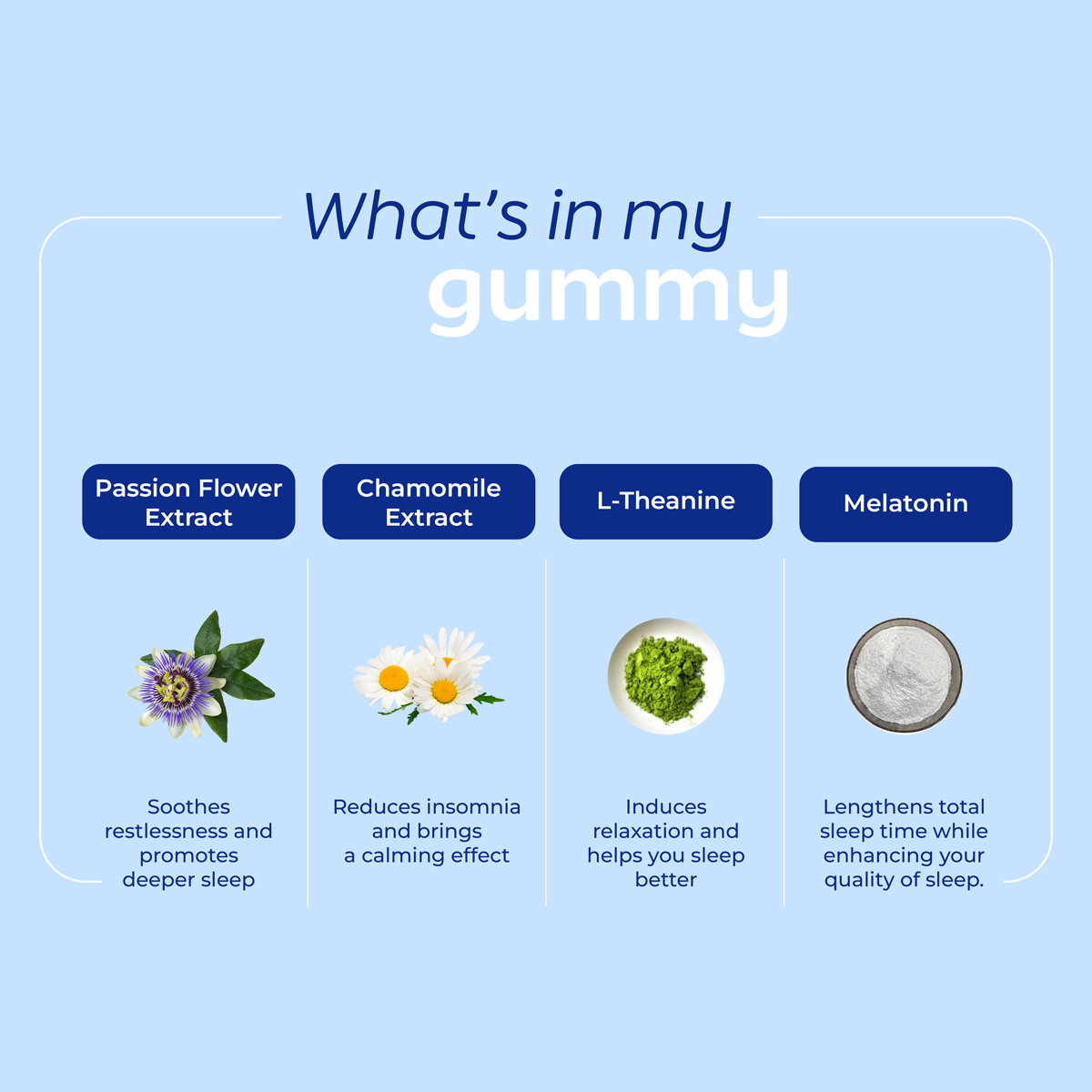 What's in my
gummy

Passion Flower Extract

Soothes restlessness and promotes deeper sleep

Chamomile Extract

Reduces insomnia and brings a calming effect

L-Theanine

Induces relaxation and helps you sleep better

Melatonin

Lengthens total sleep time while enhancing your quality of sleep.